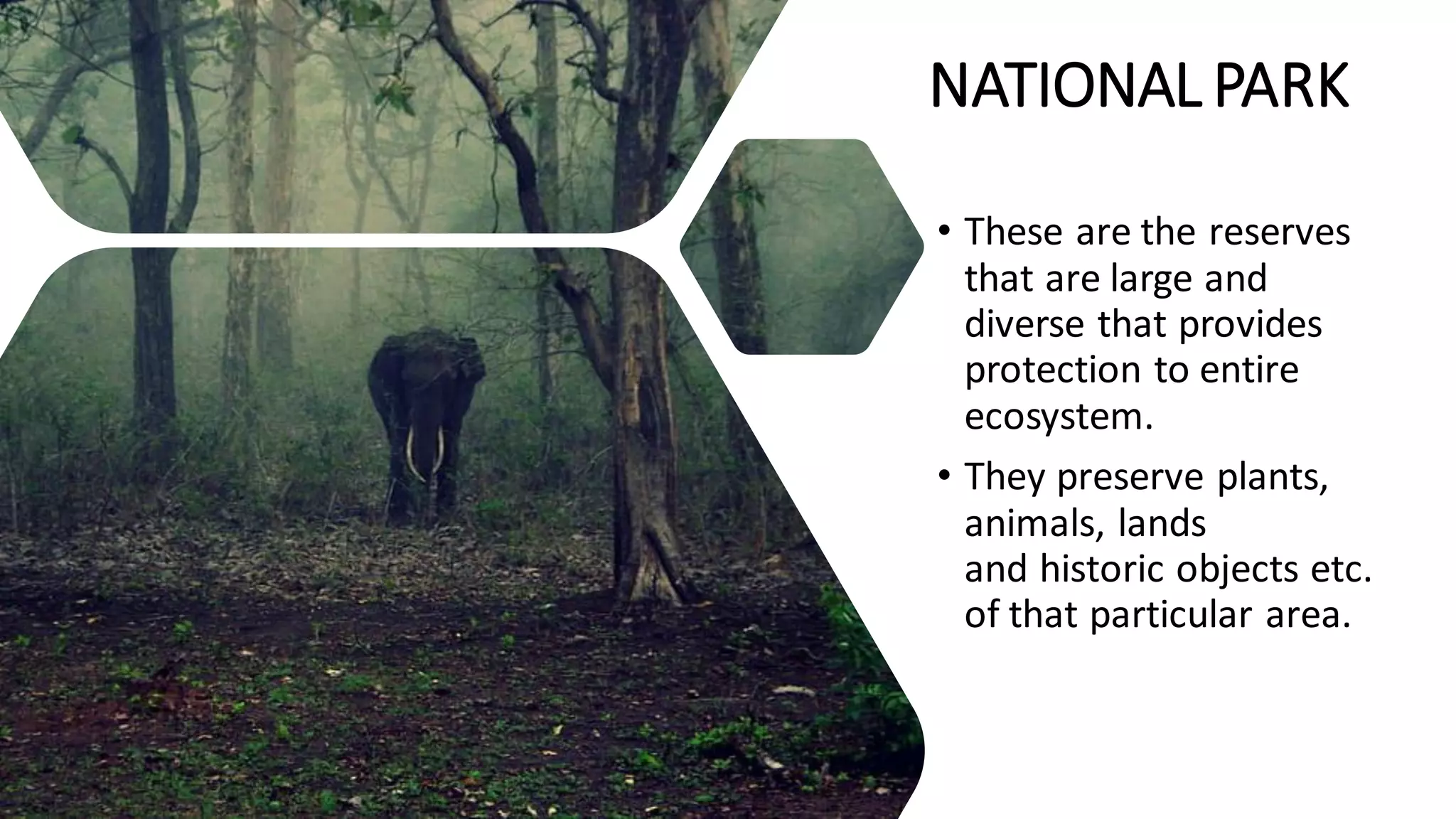 NATIONAL PARK

• These are the reserves that are large and diverse that provides protection to entire ecosystem.

• They preserve plants, animals, lands and historic objects etc. of that particular area.